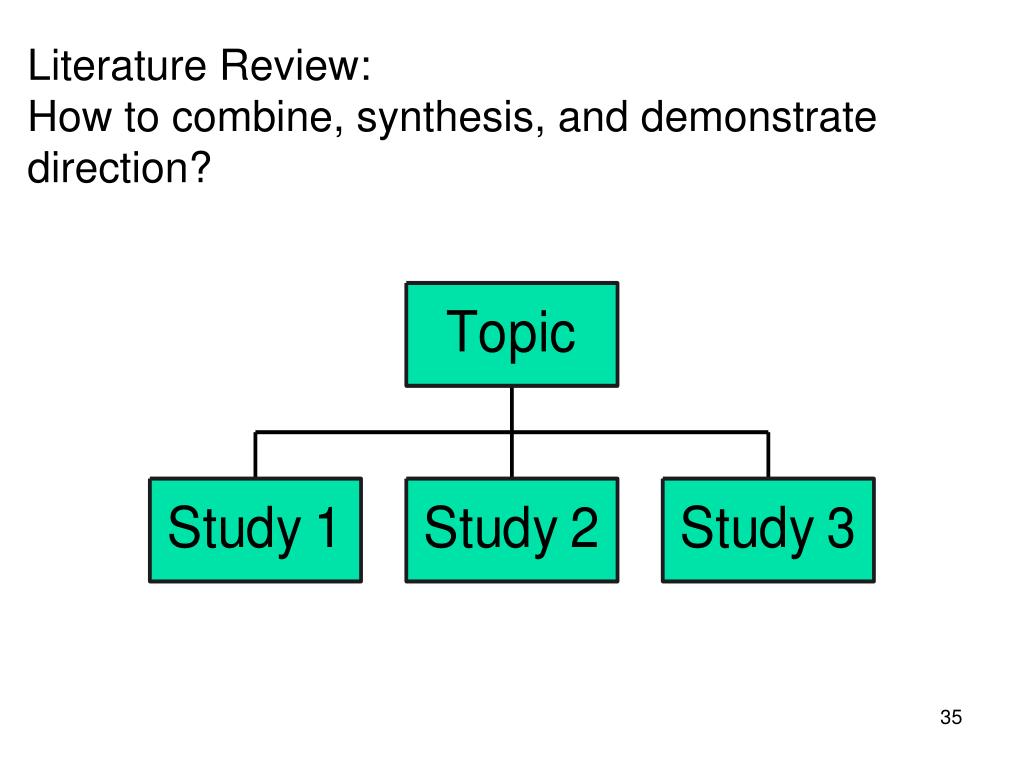 Literature Review:
How to combine, synthesis, and demonstrate direction?

Topic

Study 1

Study 2

Study 3

35